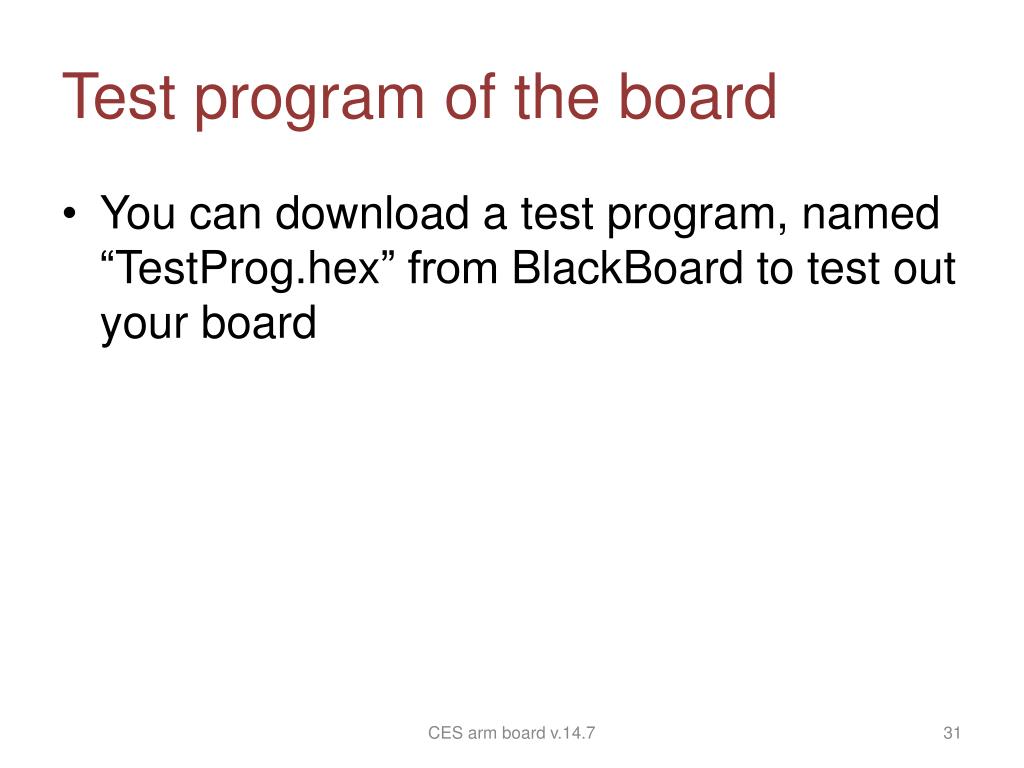 Test program of the board

• You can download a test program, named “TestProg.hex” from BlackBoard to test out your board

CES arm board v.14.7

31